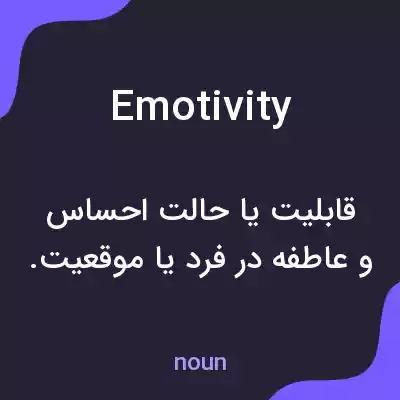 Emotivity

قابلیت یا حالت احساس و عاطفه در فرد یا موقعیت.

noun